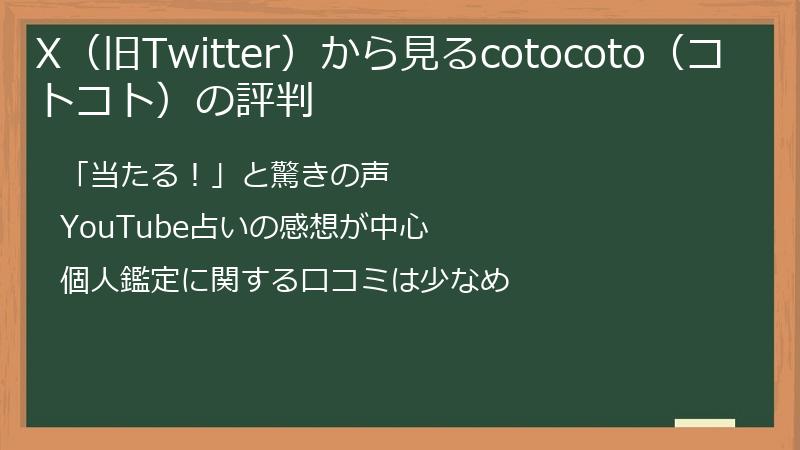 X（旧Twitter）から見るcotocoto（コトコト）の評判

「当たる！」と驚きの声

YouTube占いの感想が中心

個人鑑定に関する口コミは少なめ